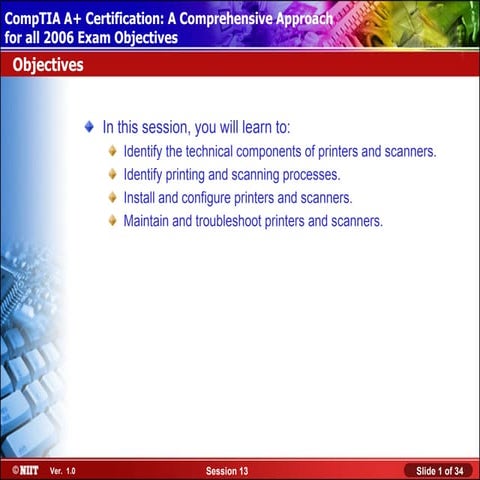 CompTIA A+ Certification: A Comprehensive Approach for all 2006 Exam Objectives

Objectives

In this session, you will learn to:

Identify the technical components of printers and scanners.

Identify printing and scanning processes.

Install and configure printers and scanners.

Maintain and troubleshoot printers and scanners.

©NIIT Ver. 1.0

Session 13

Slide 1 of 34